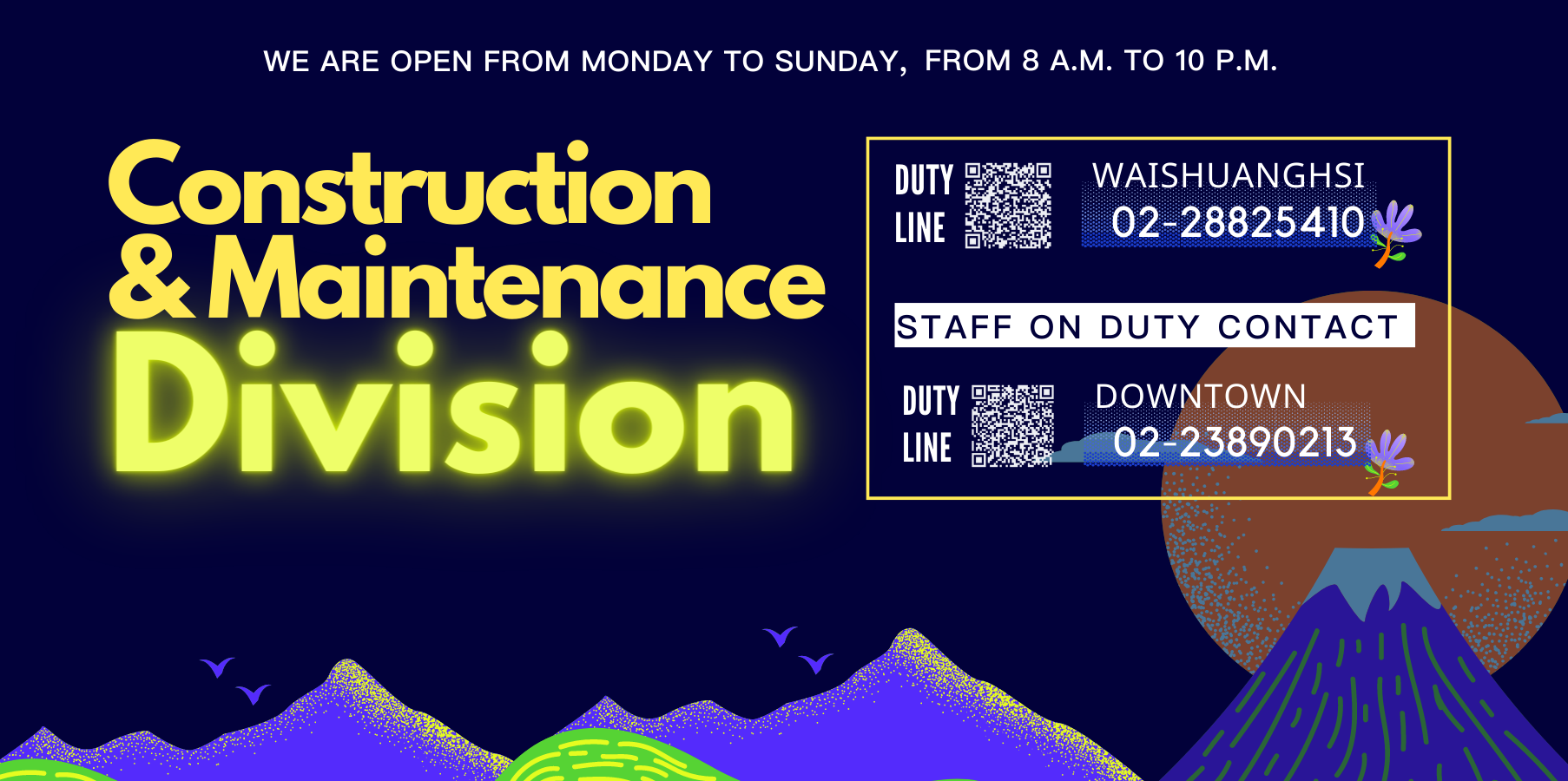 WE ARE OPEN FROM MONDAY TO SUNDAY, FROM 8 A.M. TO 10 P.M.

Construction & Maintenance Division

DUTY LINE

WAISHUANGHSI 02-28825410

STAFF ON DUTY CONTACT

DUTY LINE

DOWNTOWN 02-23890213